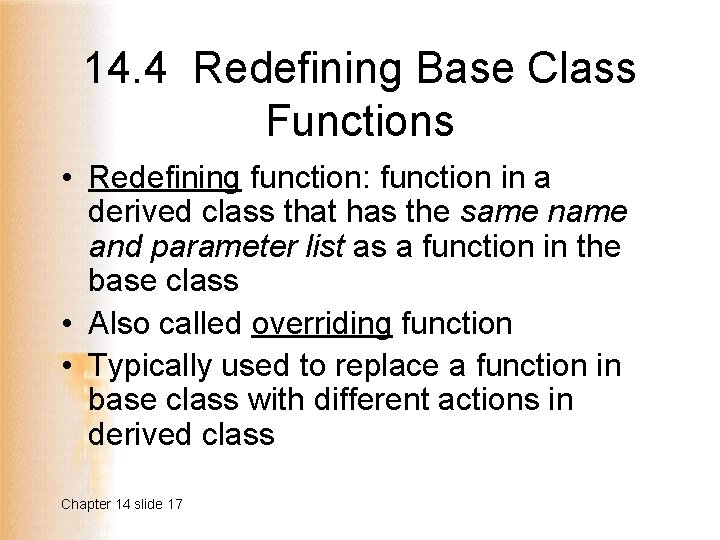 14.4 Redefining Base Class Functions

• Redefining function: function in a derived class that has the same name and parameter list as a function in the base class
• Also called overriding function
• Typically used to replace a function in base class with different actions in derived class

Chapter 14 slide 17